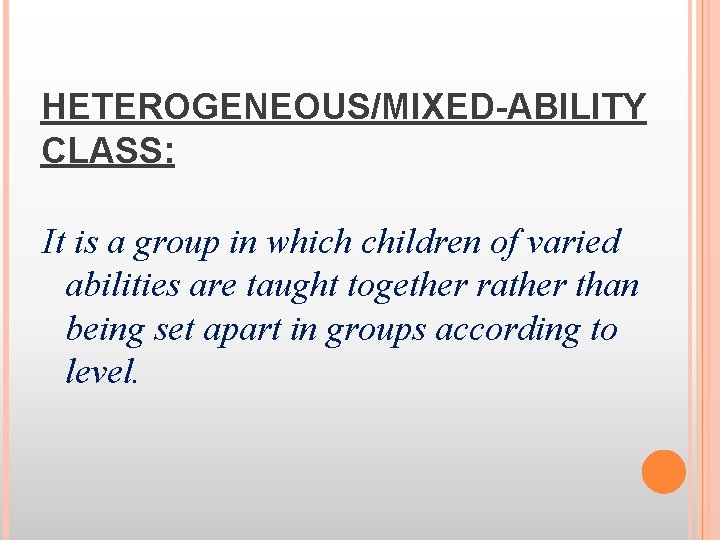 HETEROGENEOUS/MIXED-ABILITY CLASS:

It is a group in which children of varied abilities are taught together rather than being set apart in groups according to level.